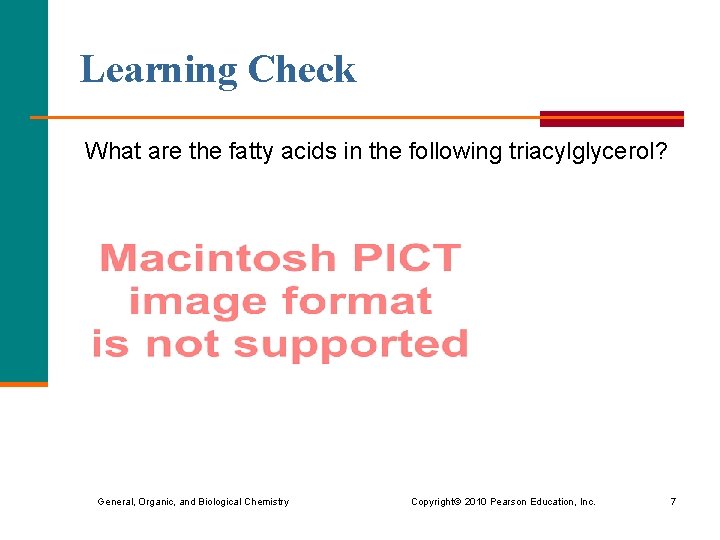 Learning Check

What are the fatty acids in the following triacylglycerol?

Macintosh PICT image format is not supported

General, Organic, and Biological Chemistry Copyright© 2010 Pearson Education, Inc. 7